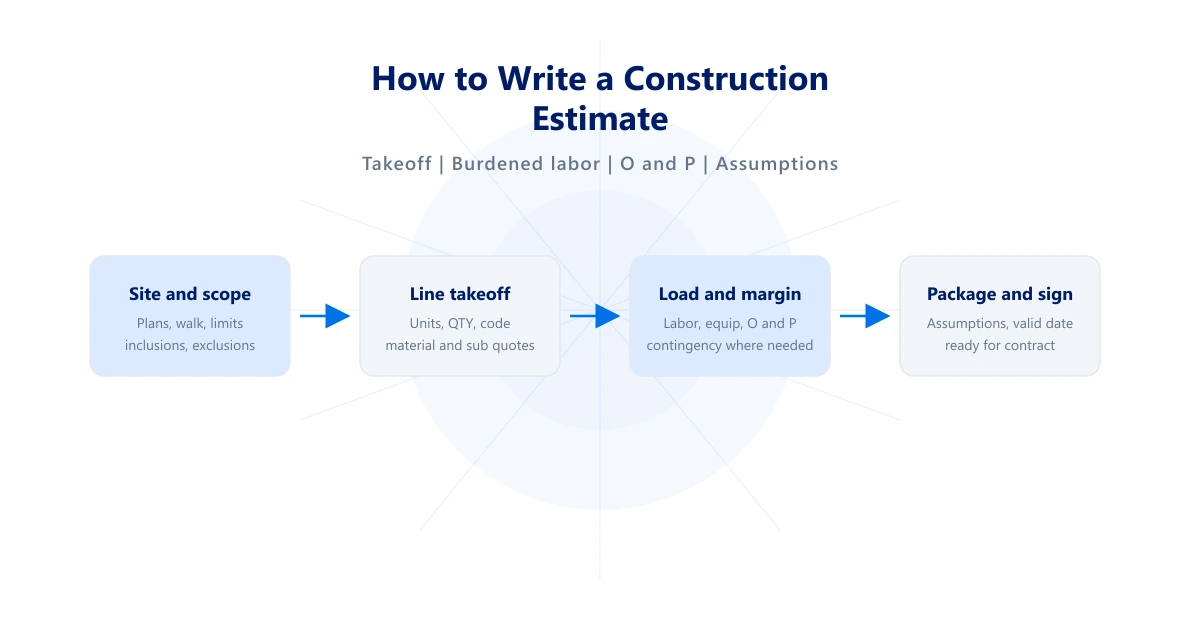 How to Write a Construction Estimate

Takeoff | Burdened labor | O and P | Assumptions

Site and scope
Plans, walk, limits inclusions, exclusions

Line takeoff
Units, QTY, code material and sub quotes

Load and margin
Labor, equip, O and P contingency where needed

Package and sign
Assumptions, valid date ready for contract